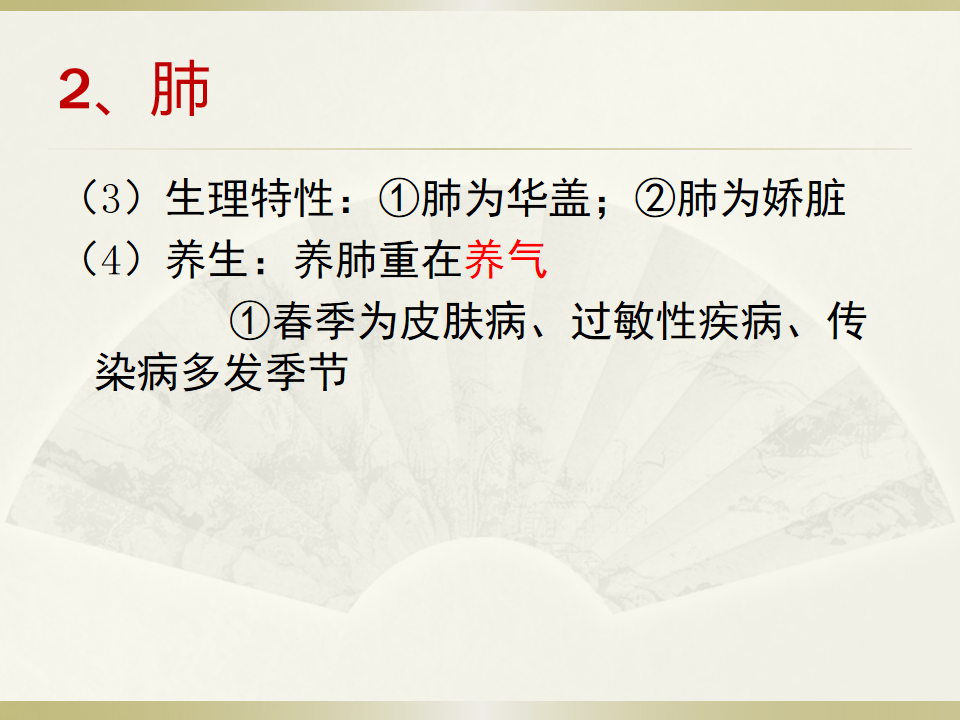 2、肺

（3）生理特性：①肺为华盖；②肺为娇脏

（4）养生：养肺重在养气

①春季为皮肤病、过敏性疾病、传染病多发季节